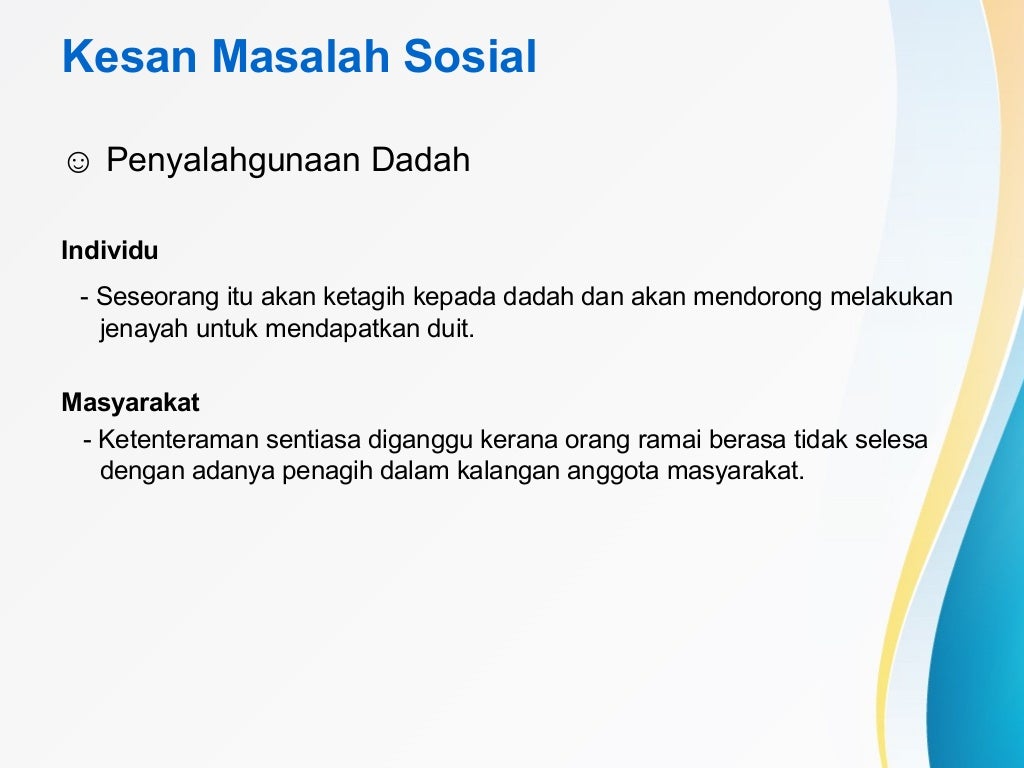 Kesan Masalah Sosial

☺ Penyalahgunaan Dadah

Individu

- Seseorang itu akan ketagih kepada dadah dan akan mendorong melakukan jenayah untuk mendapatkan duit.

Masyarakat

- Ketenteraman sentiasa diganggu kerana orang ramai berasa tidak selesa dengan adanya penagih dalam kalangan anggota masyarakat.